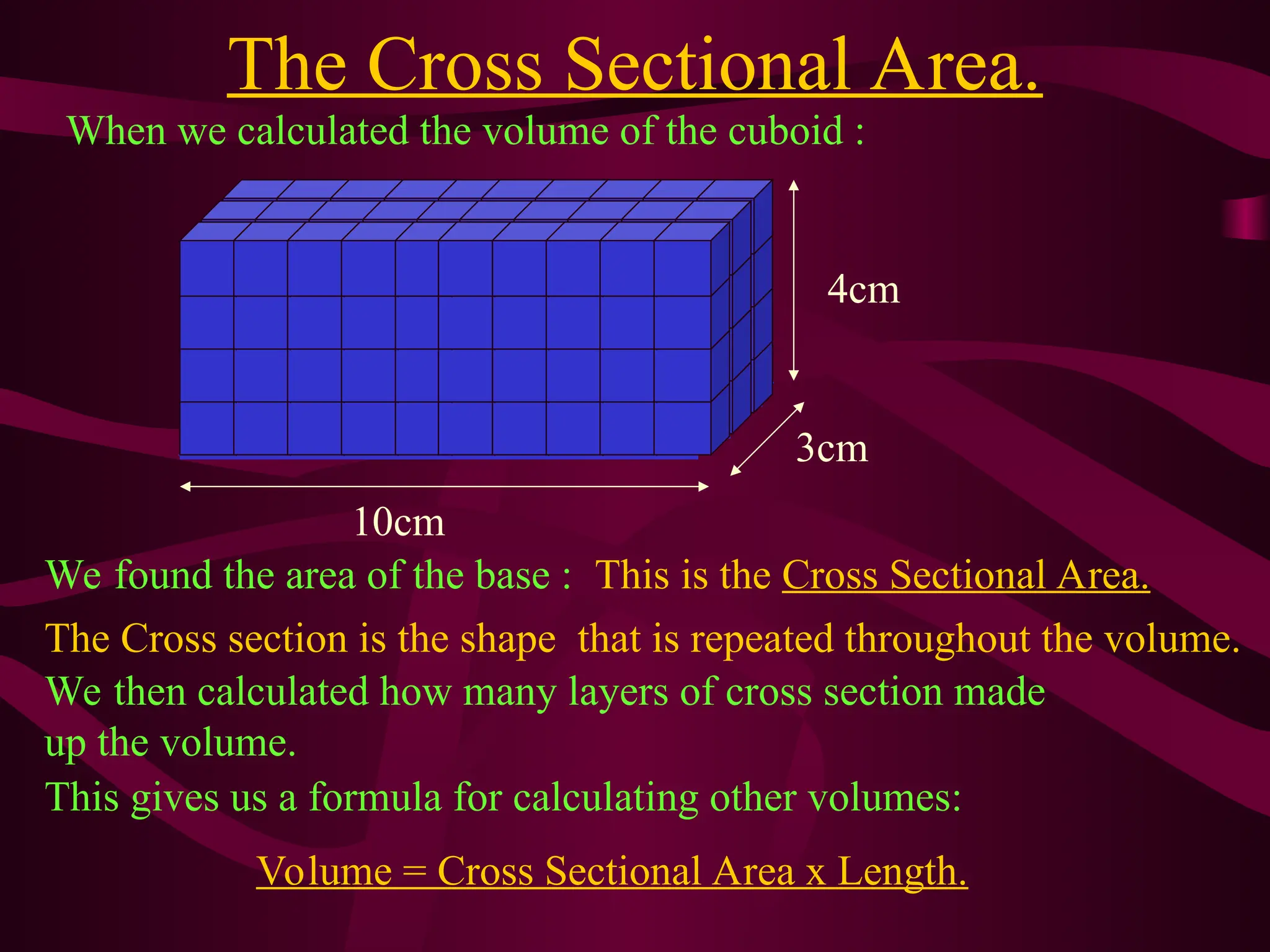 The Cross Sectional Area.

When we calculated the volume of the cuboid :

4cm

3cm

10cm

We found the area of the base : This is the Cross Sectional Area.

The Cross section is the shape that is repeated throughout the volume.

We then calculated how many layers of cross section made up the volume.

This gives us a formula for calculating other volumes:

Volume = Cross Sectional Area x Length.